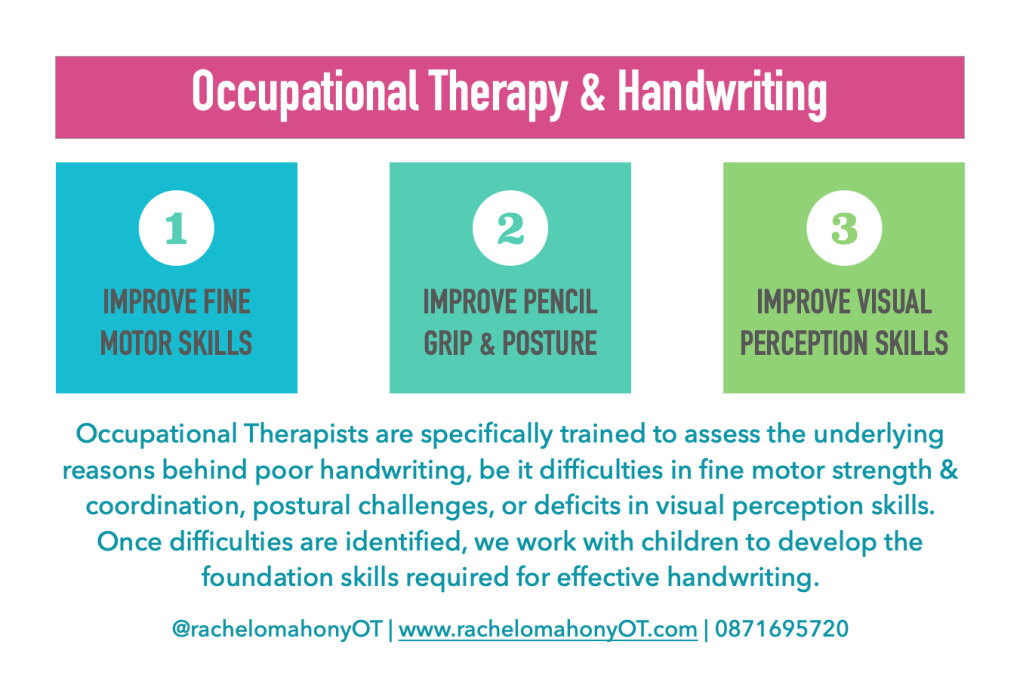 Occupational Therapy & Handwriting

1

IMPROVE FINE MOTOR SKILLS

2

IMPROVE PENCIL GRIP & POSTURE

3

IMPROVE VISUAL PERCEPTION SKILLS

Occupational Therapists are specifically trained to assess the underlying reasons behind poor handwriting, be it difficulties in fine motor strength & coordination, postural challenges, or deficits in visual perception skills. Once difficulties are identified, we work with children to develop the foundation skills required for effective handwriting.

@rachelomahonyOT | www.rachelomahonyOT.com | 0871695720